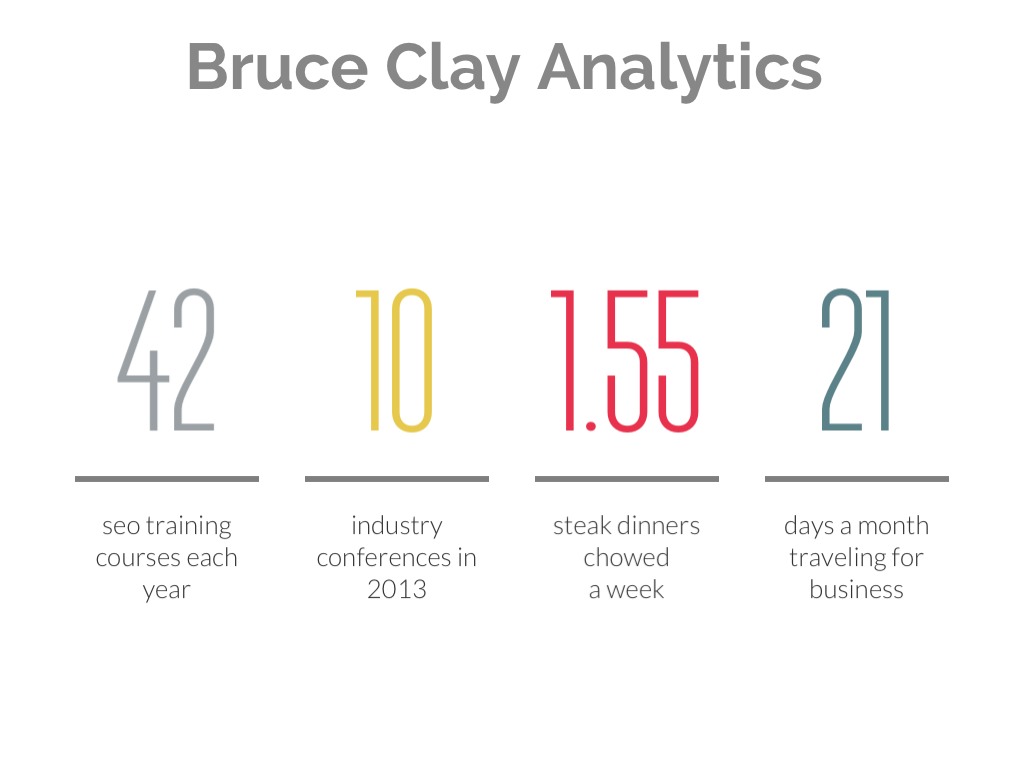 Bruce Clay Analytics

42

seo training courses each year

10

industry conferences in 2013

1.55

steak dinners chowed a week

21

days a month traveling for business